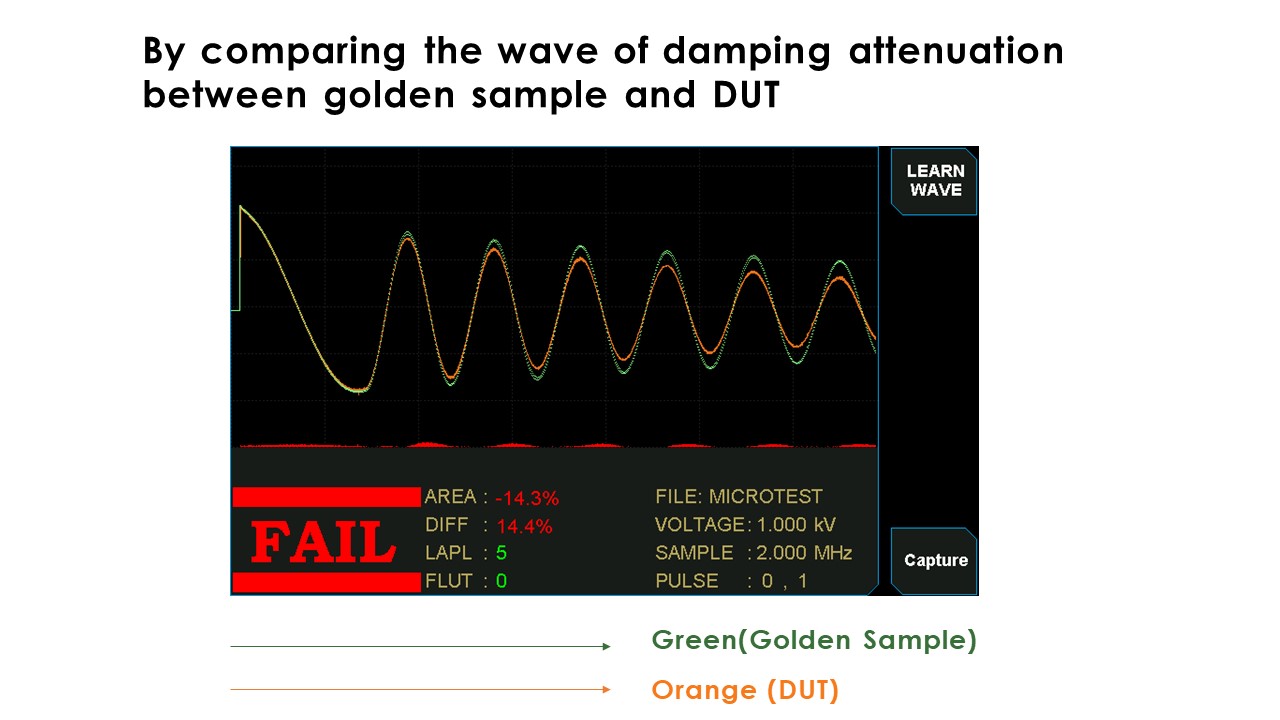 By comparing the wave of damping attenuation between golden sample and DUT

LEARN WAVE

FAIL

AREA : -14.3%
DIFF : 14.4%
LAPL : 5
FLUT : 0

FILE: MICROTEST
VOLTAGE: 1.000 kV
SAMPLE : 2.000 MHz
PULSE : 0 , 1

Capture

Green(Golden Sample)

Orange (DUT)